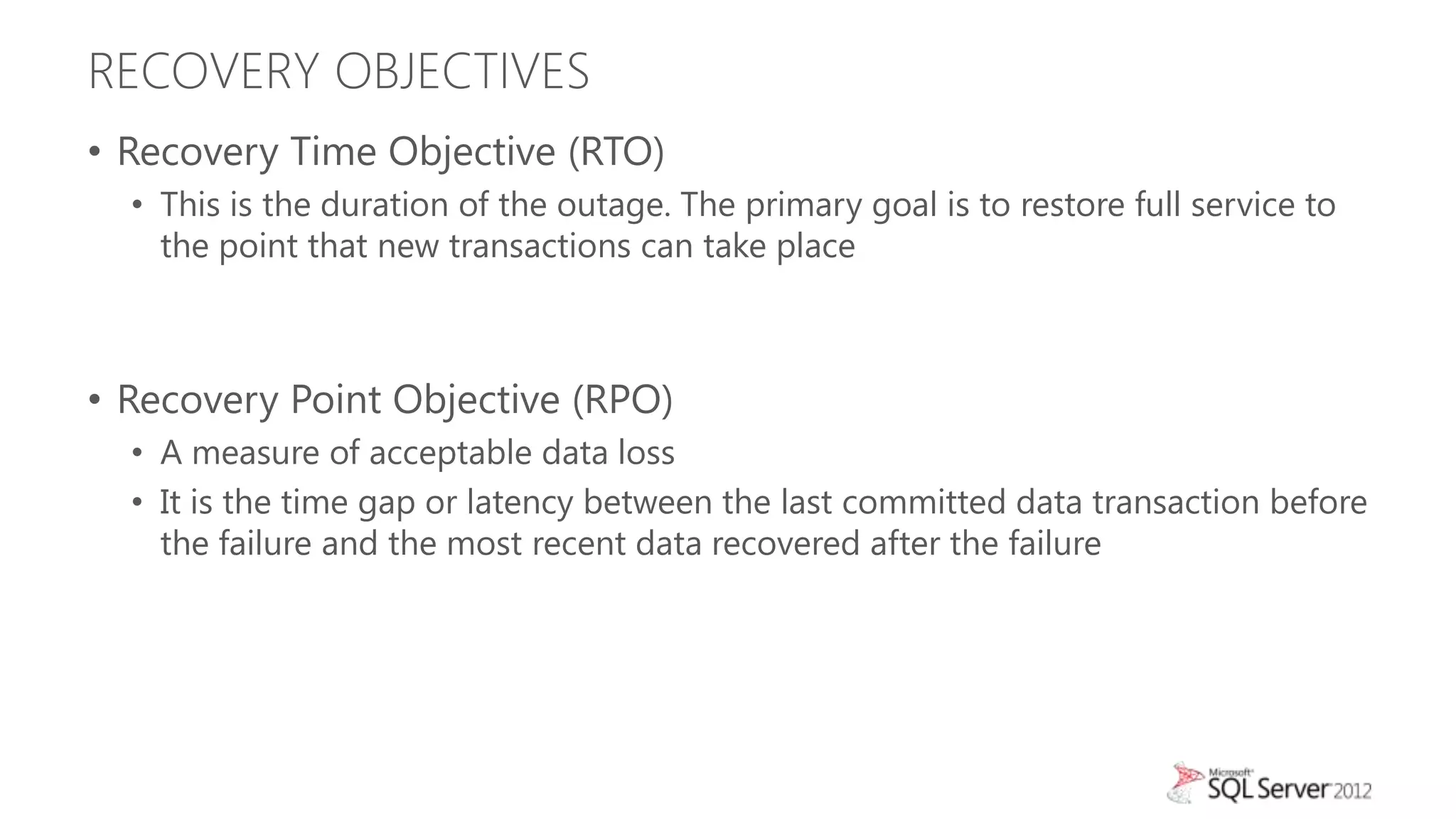 RECOVERY OBJECTIVES

• Recovery Time Objective (RTO)
 • This is the duration of the outage. The primary goal is to restore full service to the point that new transactions can take place

• Recovery Point Objective (RPO)
 • A measure of acceptable data loss
 • It is the time gap or latency between the last committed data transaction before the failure and the most recent data recovered after the failure

Microsoft SQL Server 2012